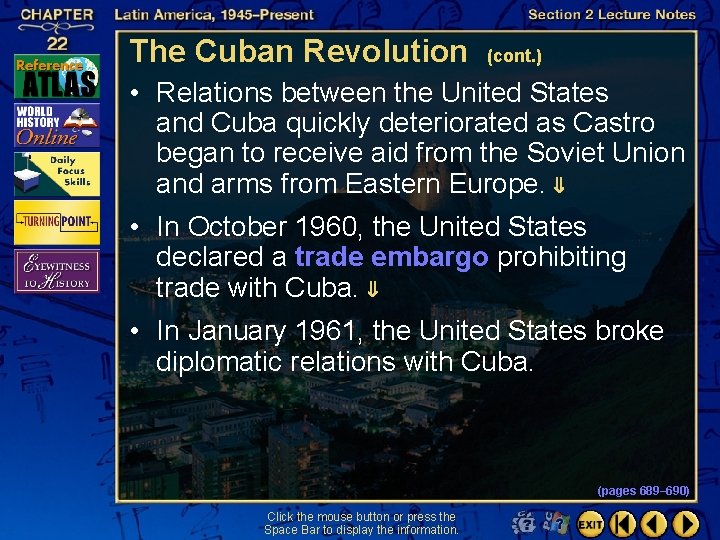 CHAPTER 22

Latin America, 1945–Present

Section 2 Lecture Notes

Reference ATLAS

WORLD HISTORY Online

Daily Focus Skills

TURNING POINT

EYEWITNESS TO HISTORY

The Cuban Revolution (cont.)

• Relations between the United States and Cuba quickly deteriorated as Castro began to receive aid from the Soviet Union and arms from Eastern Europe. ⇓

• In October 1960, the United States declared a trade embargo prohibiting trade with Cuba. ⇓

• In January 1961, the United States broke diplomatic relations with Cuba.

(pages 689–690)

Click the mouse button or press the Space Bar to display the information.

EXIT